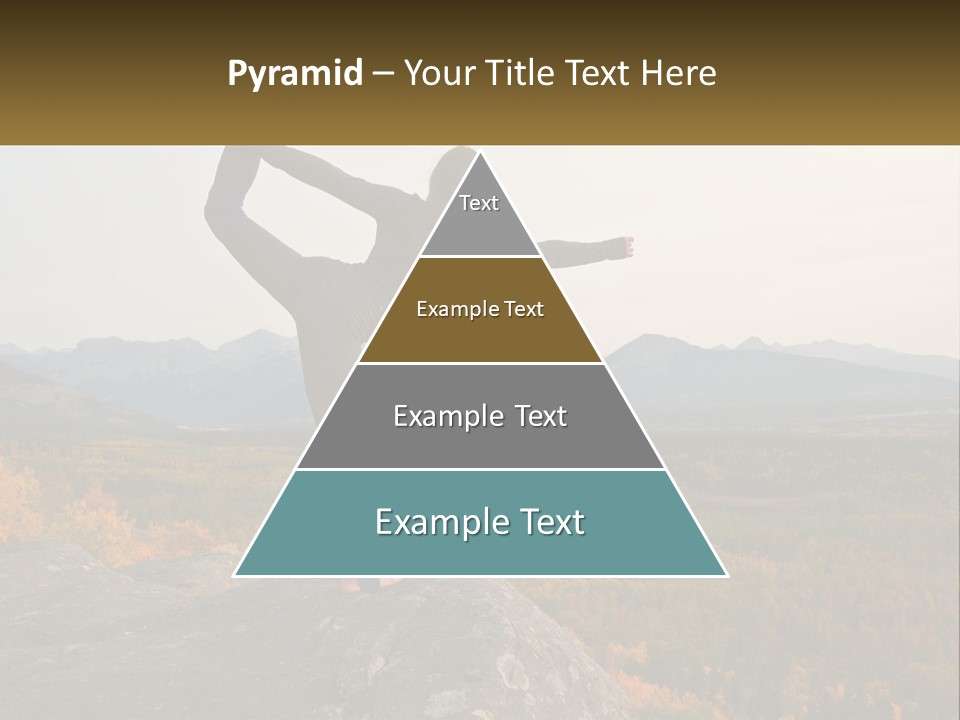 Pyramid – Your Title Text Here

Text

Example Text

Example Text

Example Text